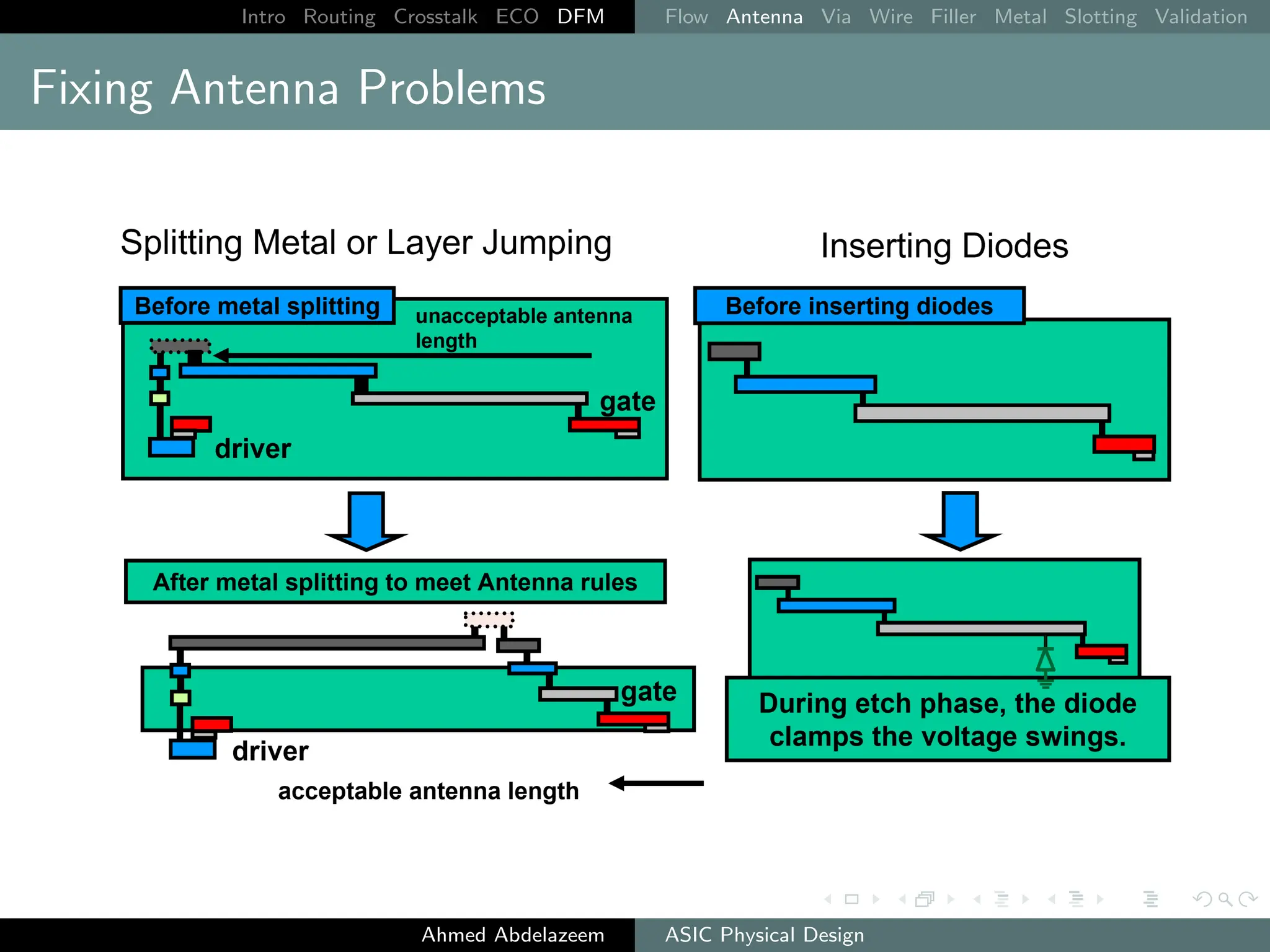 Intro Routing Crosstalk ECO DFM

Flow Antenna Via Wire Filler Metal Slotting Validation

Fixing Antenna Problems

Splitting Metal or Layer Jumping

Before metal splitting

unacceptable antenna length

gate

driver

After metal splitting to meet Antenna rules

gate

driver

acceptable antenna length

Inserting Diodes

Before inserting diodes

During etch phase, the diode clamps the voltage swings.

Ahmed Abdelazeem

ASIC Physical Design